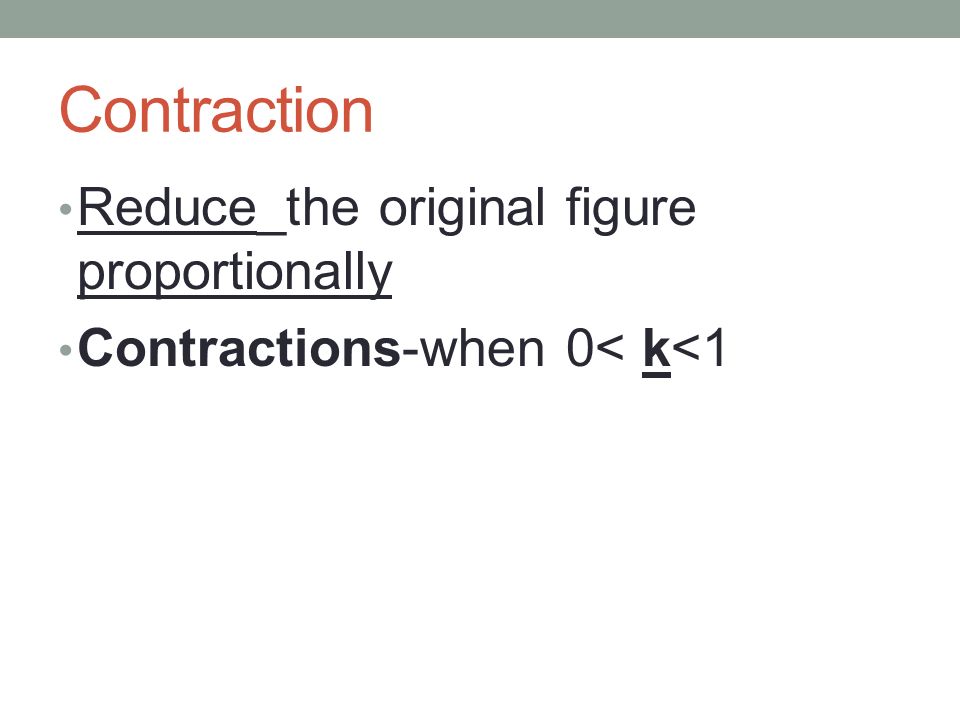 Contraction

• Reduce the original figure proportionally

• Contractions-when 0< k<1